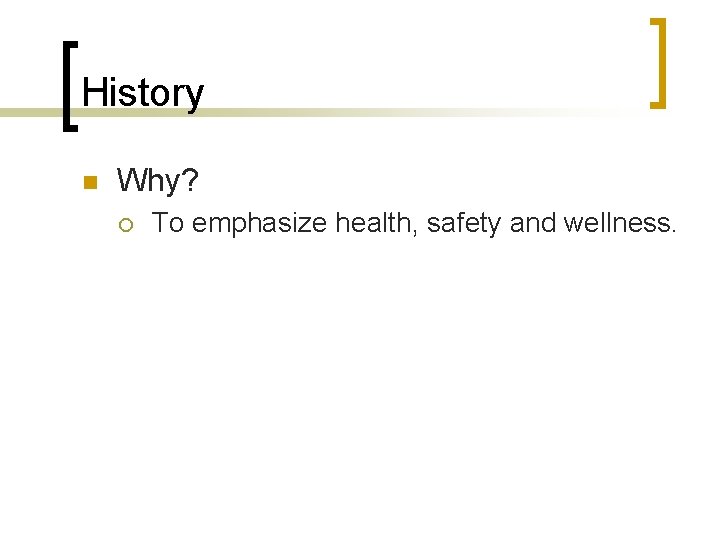 History

Why?

To emphasize health, safety and wellness.